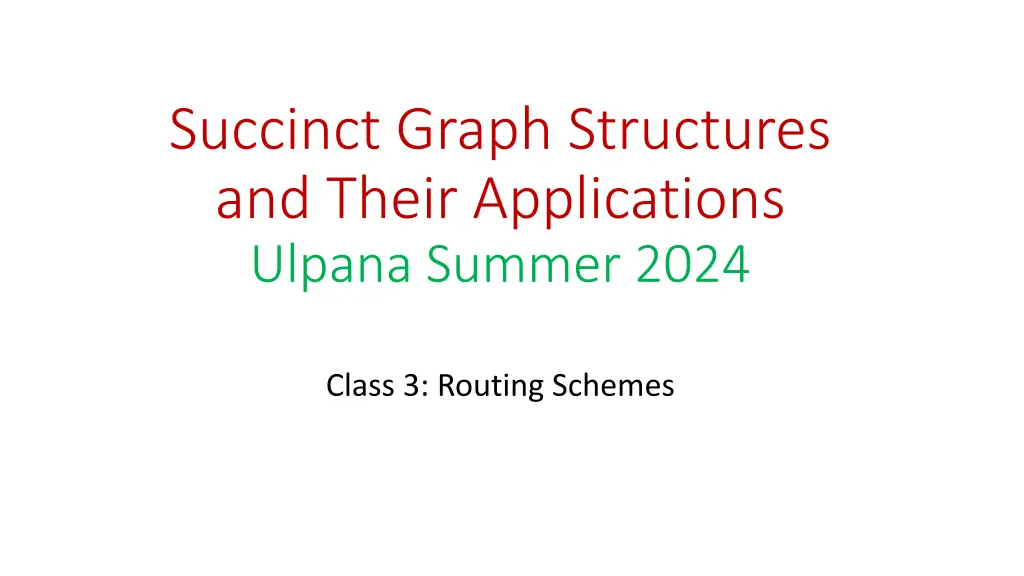 Succinct Graph Structures and Their Applications
Ulpana Summer 2024

Class 3: Routing Schemes